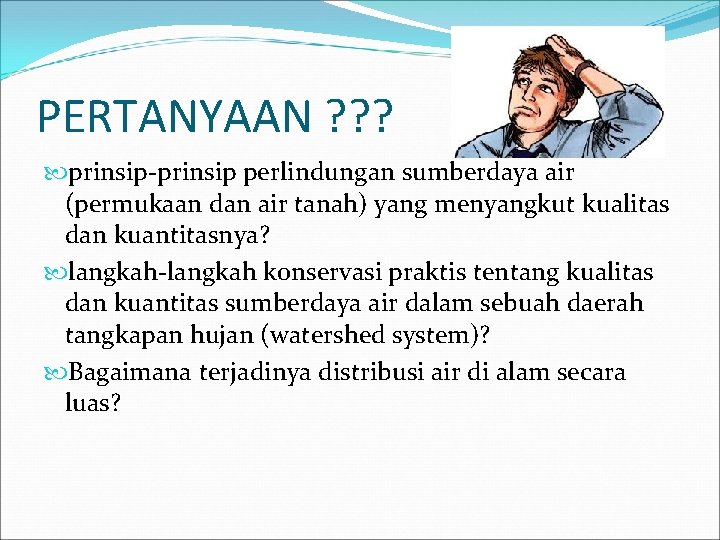 PERTANYAAN ???

prinsip-prinsip perlindungan sumberdaya air (permukaan dan air tanah) yang menyangkut kualitas dan kuantitasnya?

langkah-langkah konservasi praktis tentang kualitas dan kuantitas sumberdaya air dalam sebuah daerah tangkapan hujan (watershed system)?

Bagaimana terjadinya distribusi air di alam secara luas?